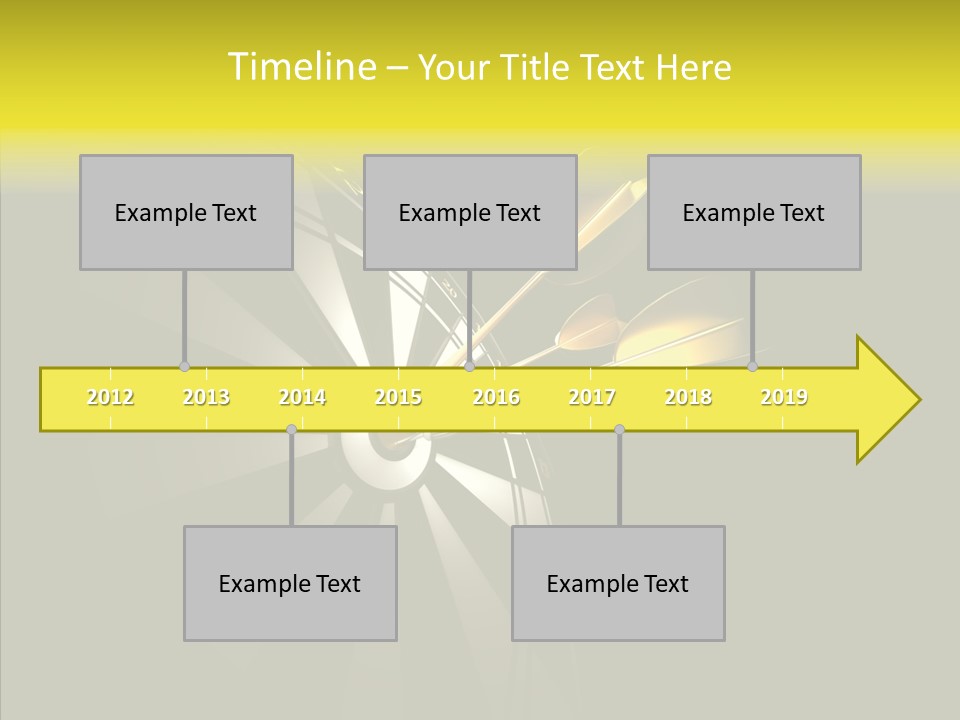 Timeline – Your Title Text Here

Example Text

Example Text

Example Text

2012 2013 2014 2015 2016 2017 2018 2019

Example Text

Example Text